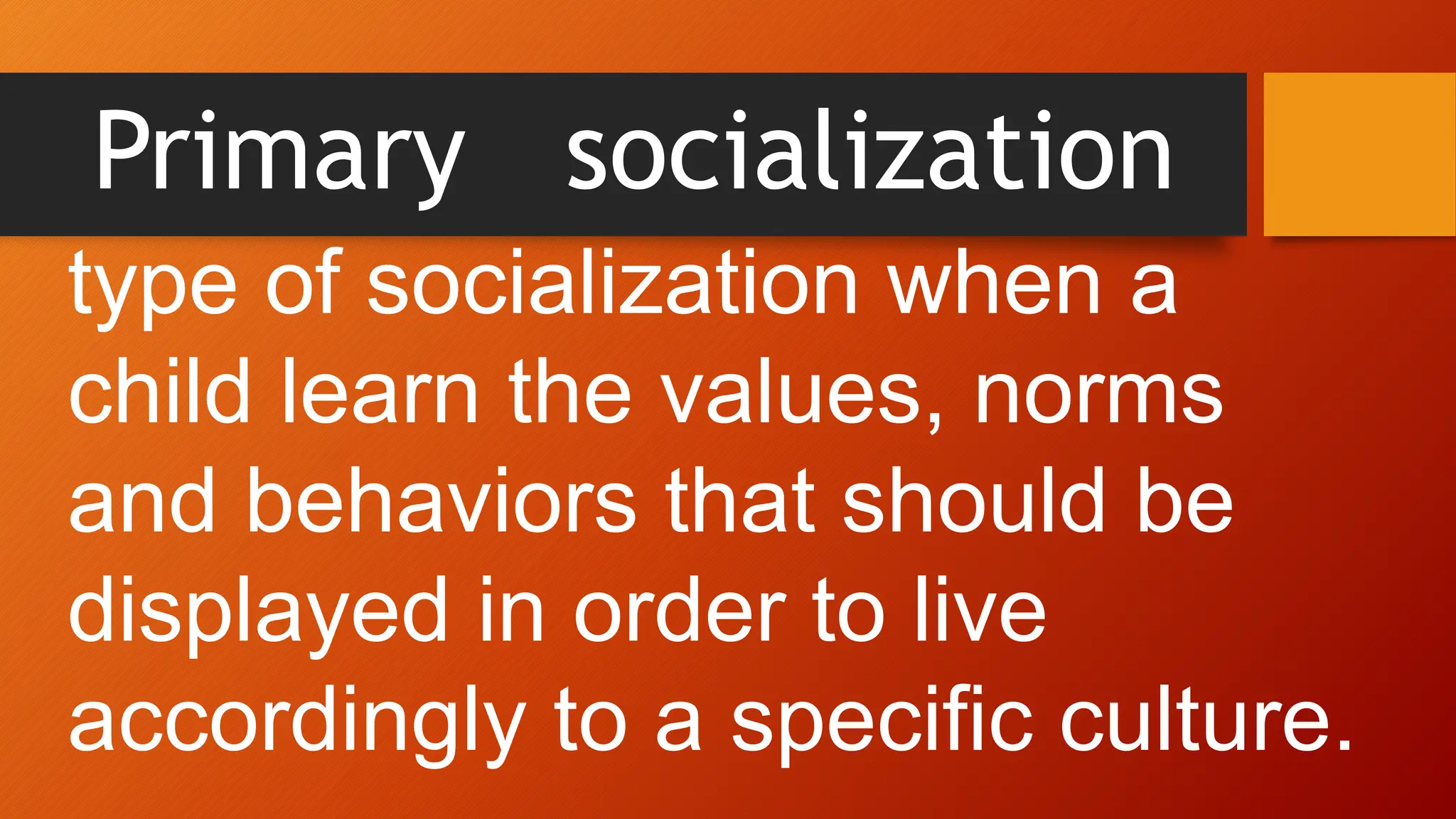 Primary socialization

type of socialization when a child learn the values, norms and behaviors that should be displayed in order to live accordingly to a specific culture.